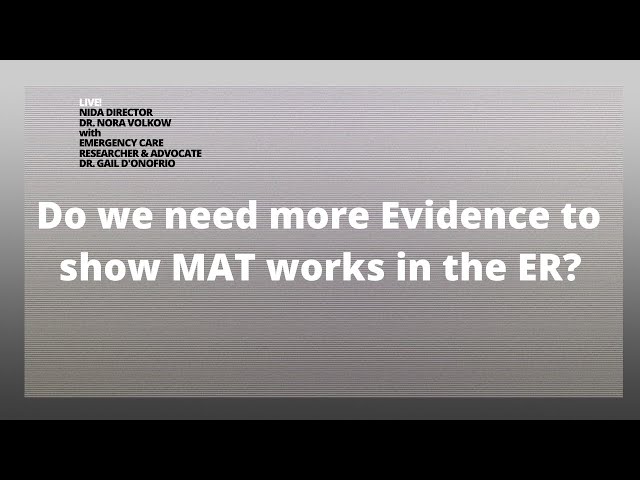 LIVE!
NIDA DIRECTOR
DR. NORA VOLKOW
with
EMERGENCY CARE
RESEARCHER & ADVOCATE
DR. GAIL D'ONOFRIO

Do we need more Evidence to show MAT works in the ER?